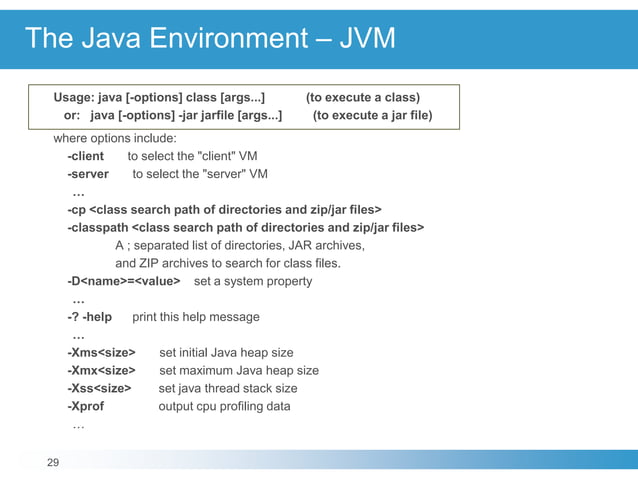 The Java Environment – JVM

Usage: java [-options] class [args...] (to execute a class)
or: java [-options] -jar jarfile [args...] (to execute a jar file)

where options include:
-client to select the "client" VM
-server to select the "server" VM
…
-cp <class search path of directories and zip/jar files>
-classpath <class search path of directories and zip/jar files>
A ; separated list of directories, JAR archives,
and ZIP archives to search for class files.
-D<name>=<value> set a system property
…
-? -help print this help message
…
-Xms<size> set initial Java heap size
-Xmx<size> set maximum Java heap size
-Xss<size> set java thread stack size
-Xprof output cpu profiling data
…

29